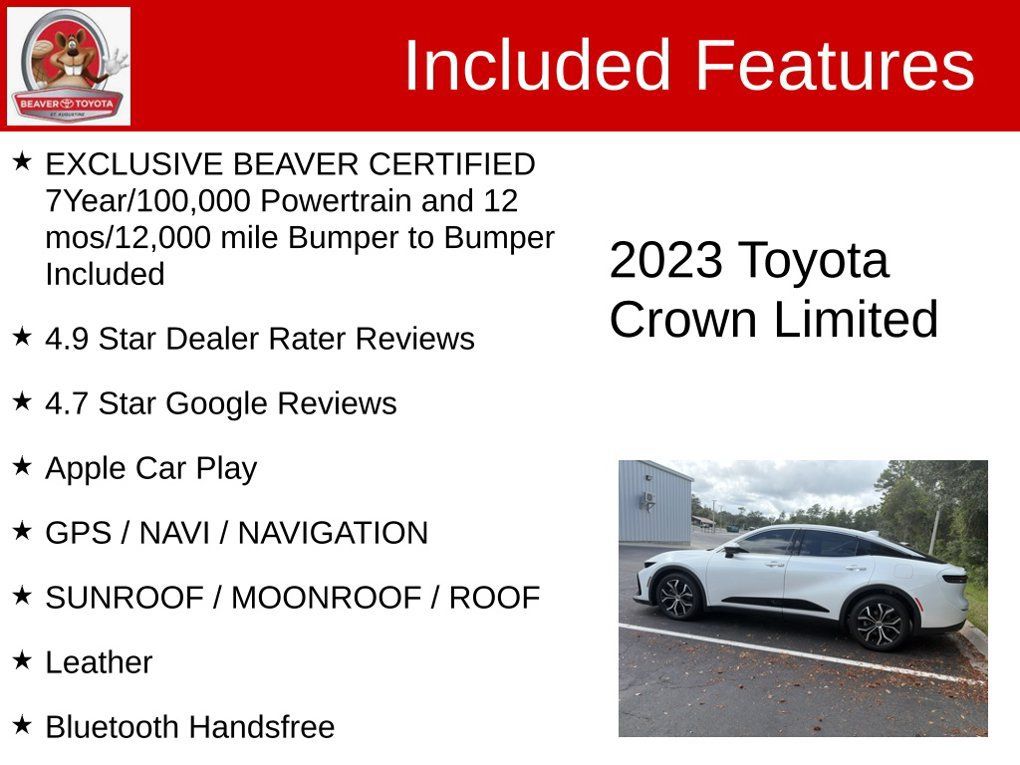 BEAVER TOYOTA
ST. AUGUSTINE

Included Features

★ EXCLUSIVE BEAVER CERTIFIED 7Year/100,000 Powertrain and 12 mos/12,000 mile Bumper to Bumper Included

★ 4.9 Star Dealer Rater Reviews

★ 4.7 Star Google Reviews

★ Apple Car Play

★ GPS / NAVI / NAVIGATION

★ SUNROOF / MOONROOF / ROOF

★ Leather

★ Bluetooth Handsfree

2023 Toyota Crown Limited